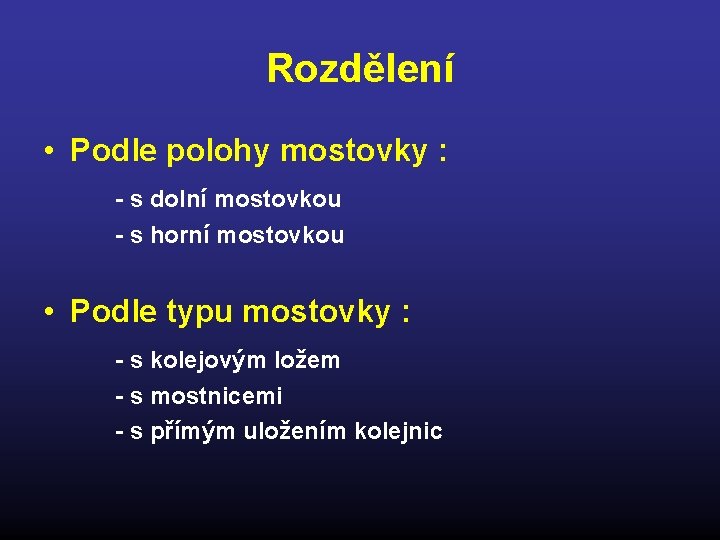 Rozdělení

• Podle polohy mostovky :

- s dolní mostovkou
- s horní mostovkou

• Podle typu mostovky :

- s kolejovým ložem
- s mostnicemi
- s přímým uložením kolejnic